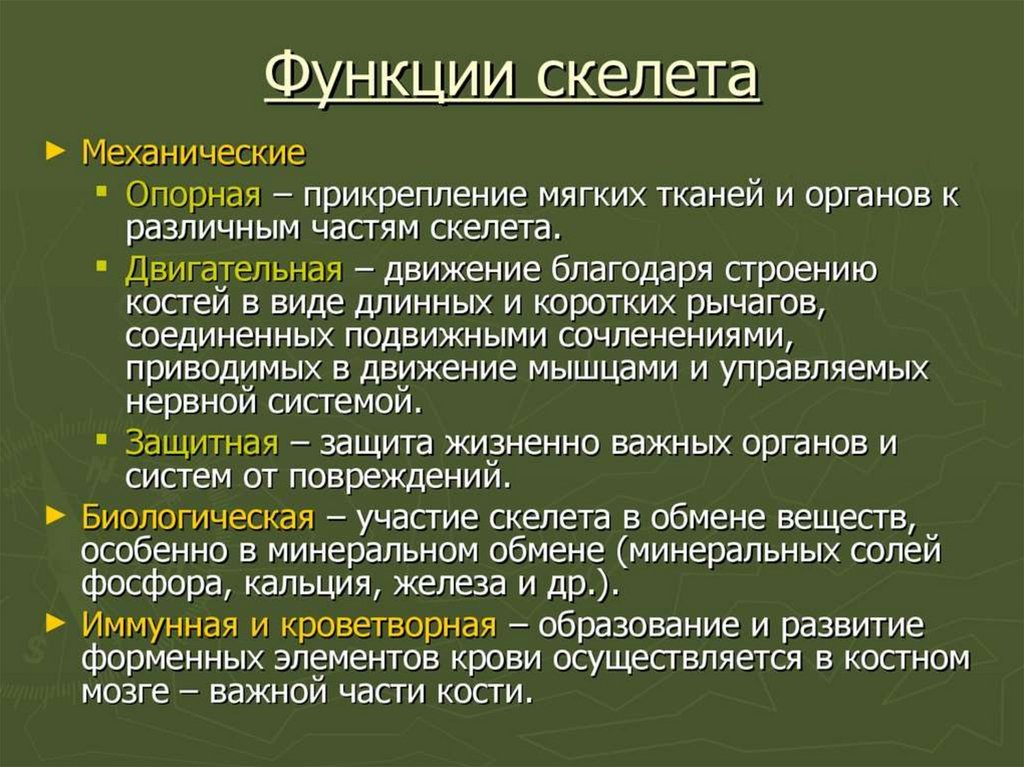 Функции скелета

► Механические
▪ Опорная – прикрепление мягких тканей и органов к различным частям скелета.
▪ Двигательная – движение благодаря строению костей в виде длинных и коротких рычагов, соединенных подвижными сочленениями, приводимых в движение мышцами и управляемых нервной системой.
▪ Защитная – защита жизненно важных органов и систем от повреждений.
► Биологическая – участие скелета в обмене веществ, особенно в минеральном обмене (минеральных солей фосфора, кальция, железа и др.).
► Иммунная и кроветворная – образование и развитие форменных элементов крови осуществляется в костном мозге – важной части кости.